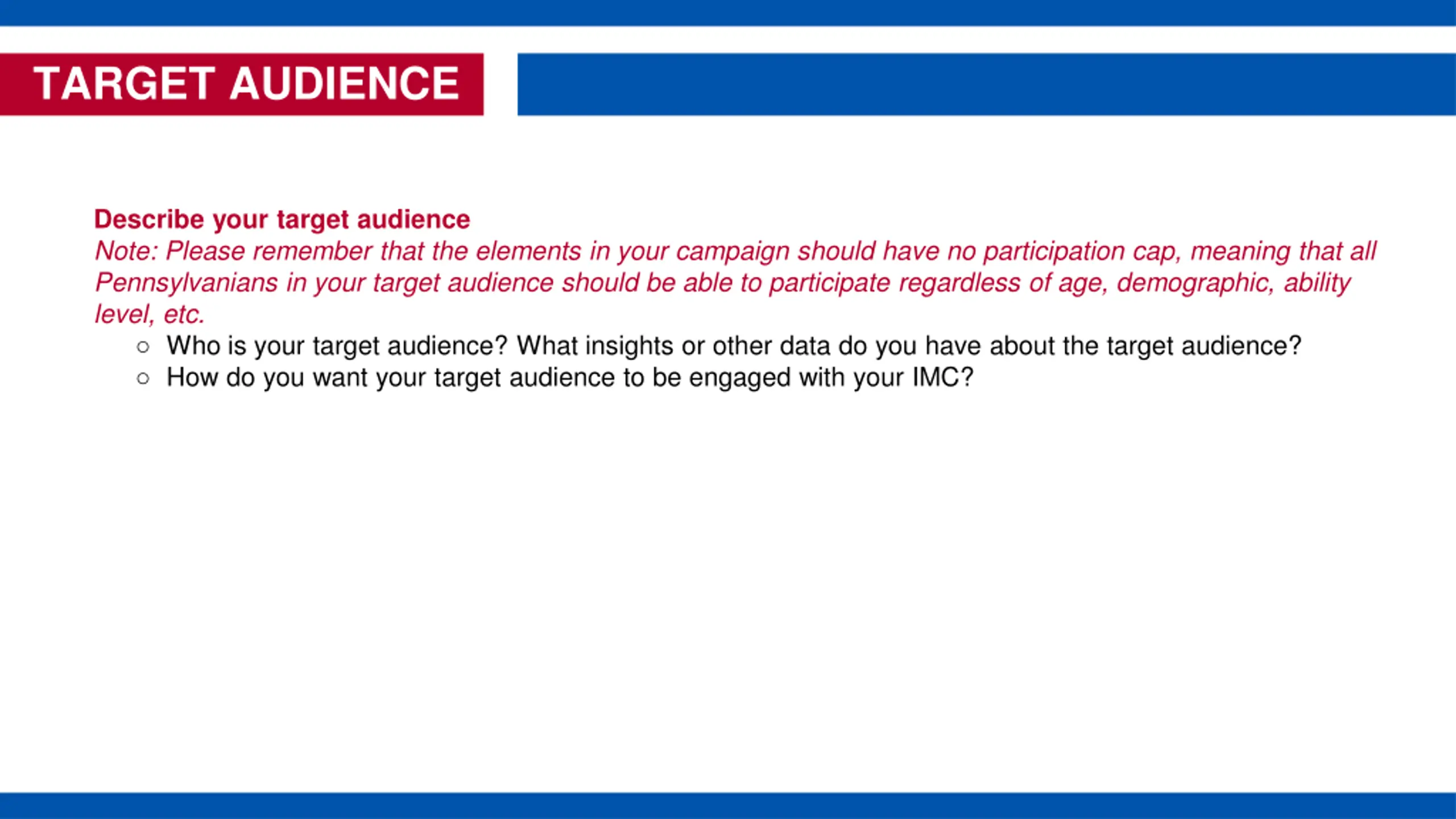 TARGET AUDIENCE

Describe your target audience
Note: Please remember that the elements in your campaign should have no participation cap, meaning that all Pennsylvanians in your target audience should be able to participate regardless of age, demographic, ability level, etc.

○ Who is your target audience? What insights or other data do you have about the target audience?
○ How do you want your target audience to be engaged with your IMC?